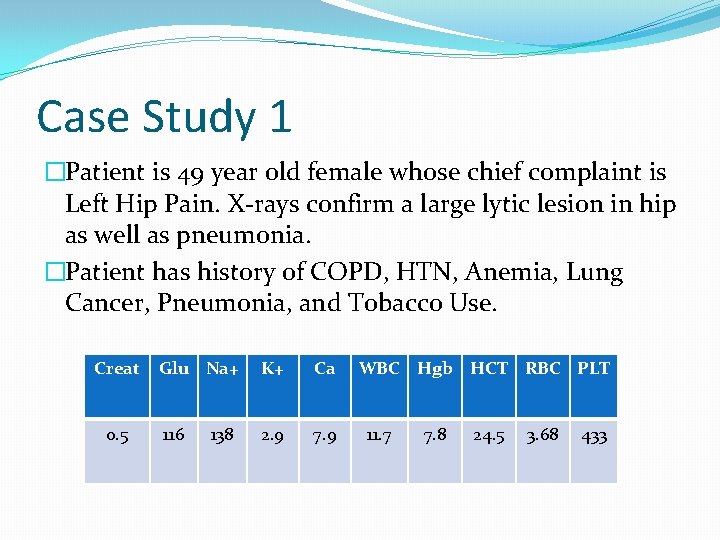 Case Study 1

□Patient is 49 year old female whose chief complaint is Left Hip Pain. X-rays confirm a large lytic lesion in hip as well as pneumonia.

□Patient has history of COPD, HTN, Anemia, Lung Cancer, Pneumonia, and Tobacco Use.

| Creat | Glu | Na+ | K+ | Ca | WBC | Hgb | HCT | RBC | PLT |
|---|---|---|---|---|---|---|---|---|---|
| 0.5 | 116 | 138 | 2.9 | 7.9 | 11.7 | 7.8 | 24.5 | 3.68 | 433 |